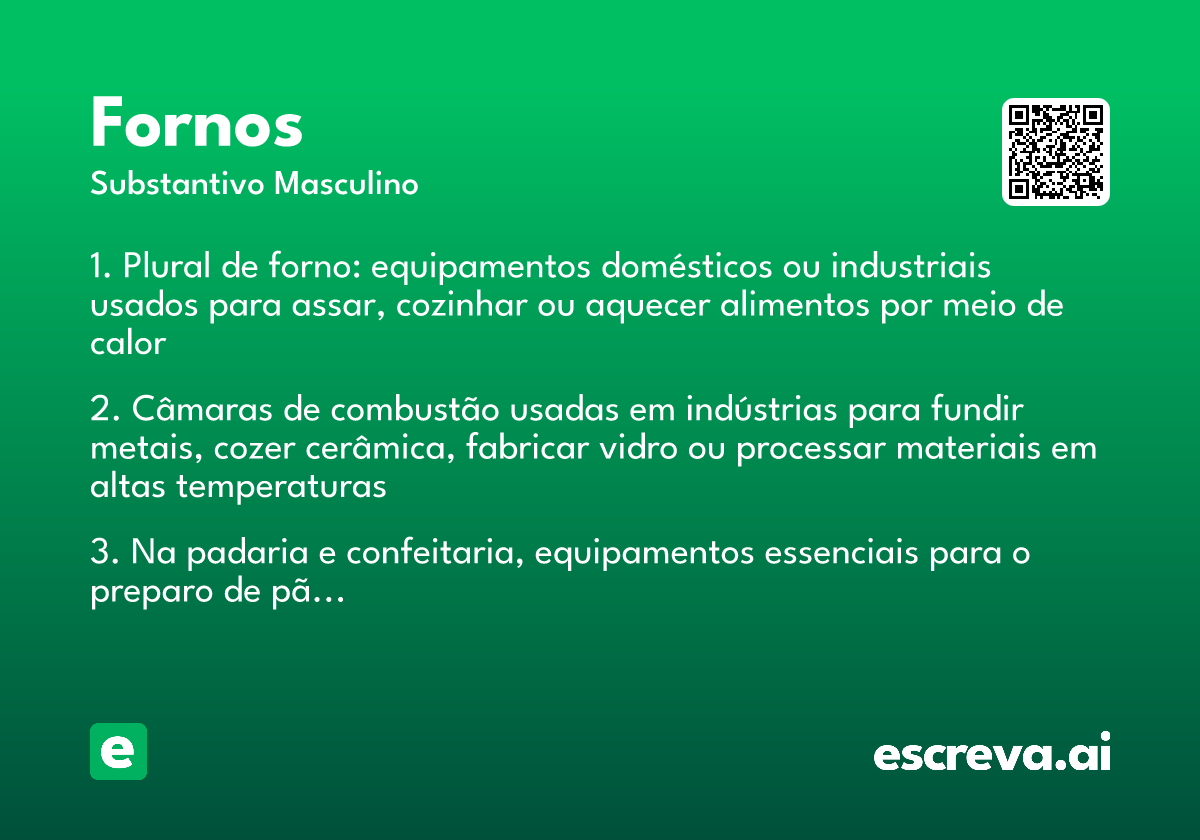 Fornos
Substantivo Masculino

1. Plural de forno: equipamentos domésticos ou industriais usados para assar, cozinhar ou aquecer alimentos por meio de calor

2. Câmaras de combustão usadas em indústrias para fundir metais, cozer cerâmica, fabricar vidro ou processar materiais em altas temperaturas

3. Na padaria e confeitaria, equipamentos essenciais para o preparo de pã...

e

escreva.ai